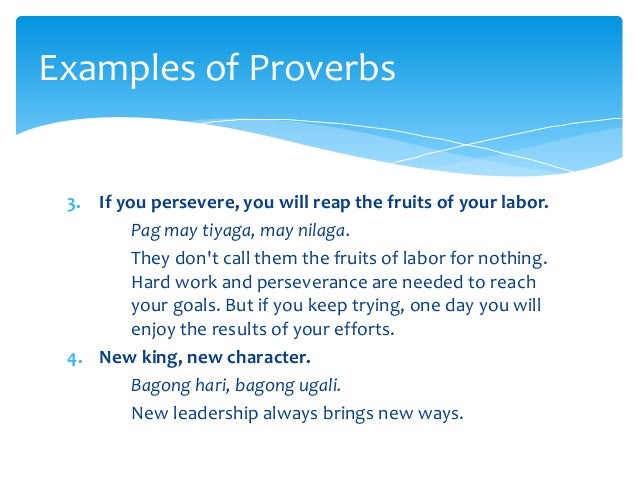 Examples of Proverbs

3. If you persevere, you will reap the fruits of your labor.

Pag may tiyaga, may nilaga.

They don't call them the fruits of labor for nothing. Hard work and perseverance are needed to reach your goals. But if you keep trying, one day you will enjoy the results of your efforts.

4. New king, new character.

Bagong hari, bagong ugali.

New leadership always brings new ways.